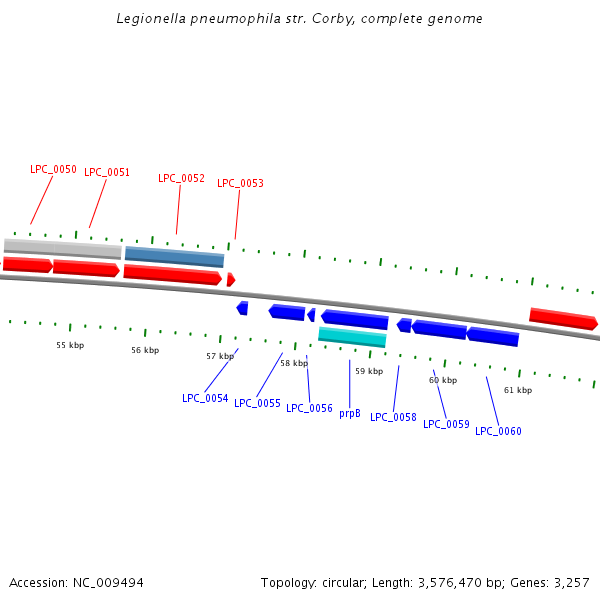 Legionella pneumophila str. Corby, complete genome

LPC_0050
LPC_0051
LPC_0052
LPC_0053

55 kbp
56 kbp
57 kbp
58 kbp
59 kbp
60 kbp
61 kbp

LPC_0054
LPC_0055
LPC_0056
prpB
LPC_0058
LPC_0059
LPC_0060

Accession: NC_009494

Topology: circular; Length: 3,576,470 bp; Genes: 3,257